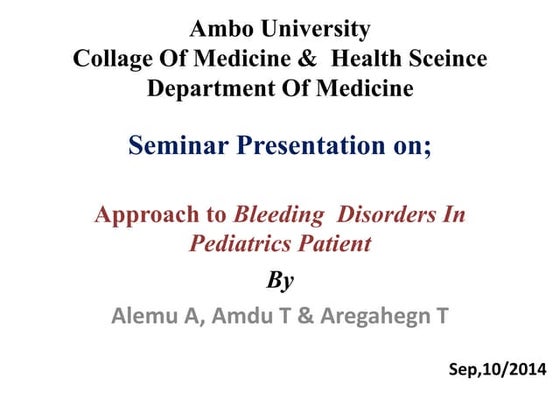 Ambo University
Collage Of Medicine & Health Sceince
Department Of Medicine

Seminar Presentation on;

Approach to Bleeding Disorders In Pediatrics Patient

By

Alemu A, Amdu T & Aregahegn T

Sep,10/2014